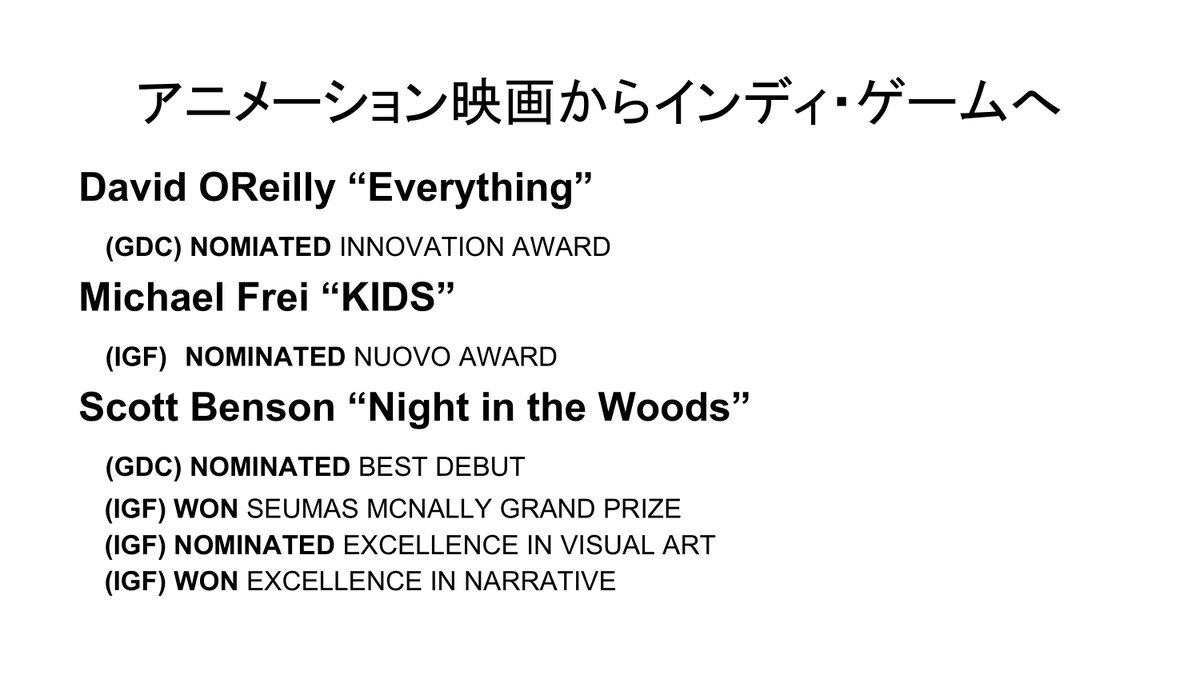 アニメーション映画からインディ・ゲームへ

David OReilly “Everything”

(GDC) NOMIATED INNOVATION AWARD

Michael Frei “KIDS”

(IGF) NOMINATED NUOVO AWARD

Scott Benson “Night in the Woods”

(GDC) NOMINATED BEST DEBUT

(IGF) WON SEUMAS MCNALLY GRAND PRIZE

(IGF) NOMINATED EXCELLENCE IN VISUAL ART

(IGF) WON EXCELLENCE IN NARRATIVE